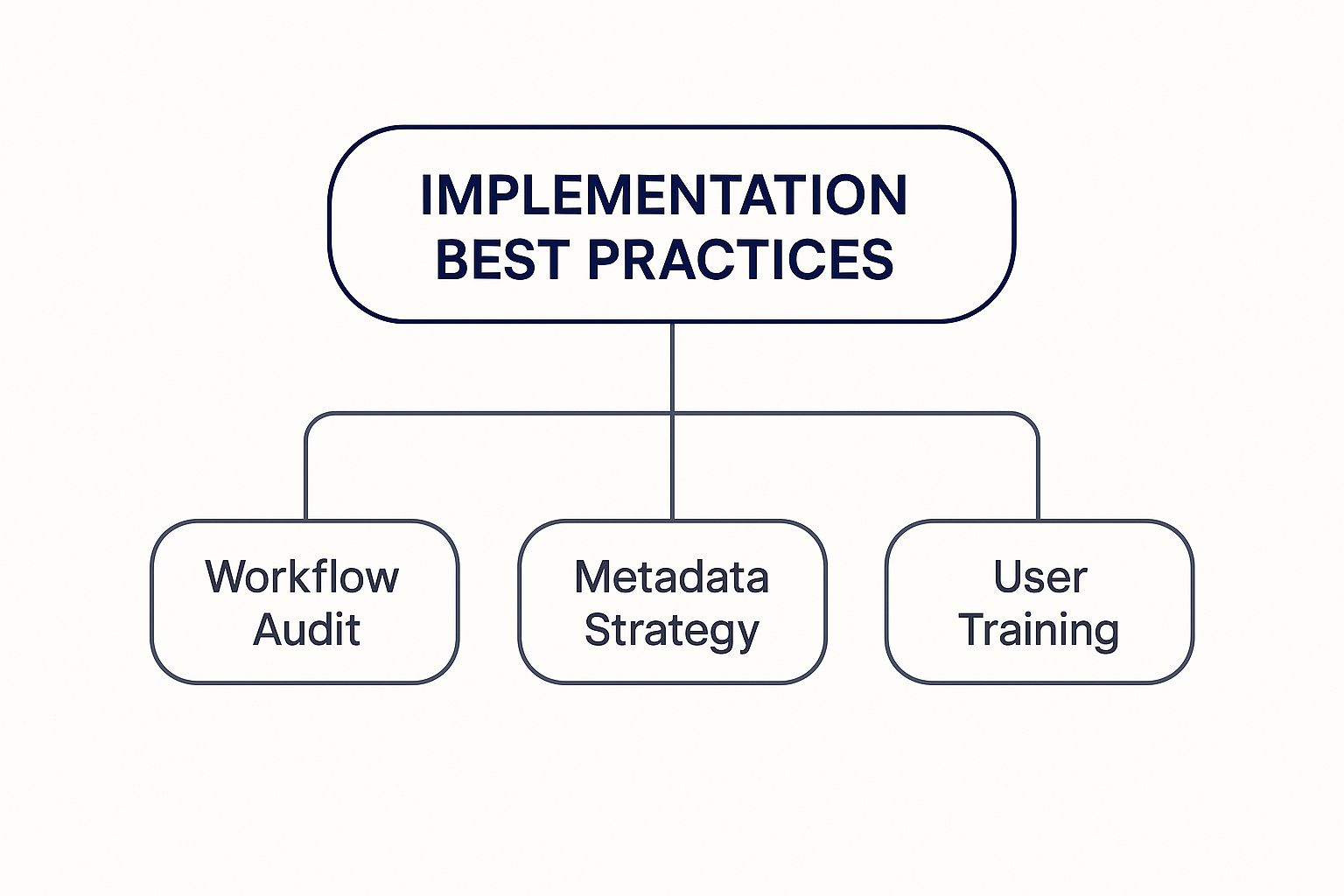 IMPLEMENTATION BEST PRACTICES

Workflow Audit

Metadata Strategy

User Training